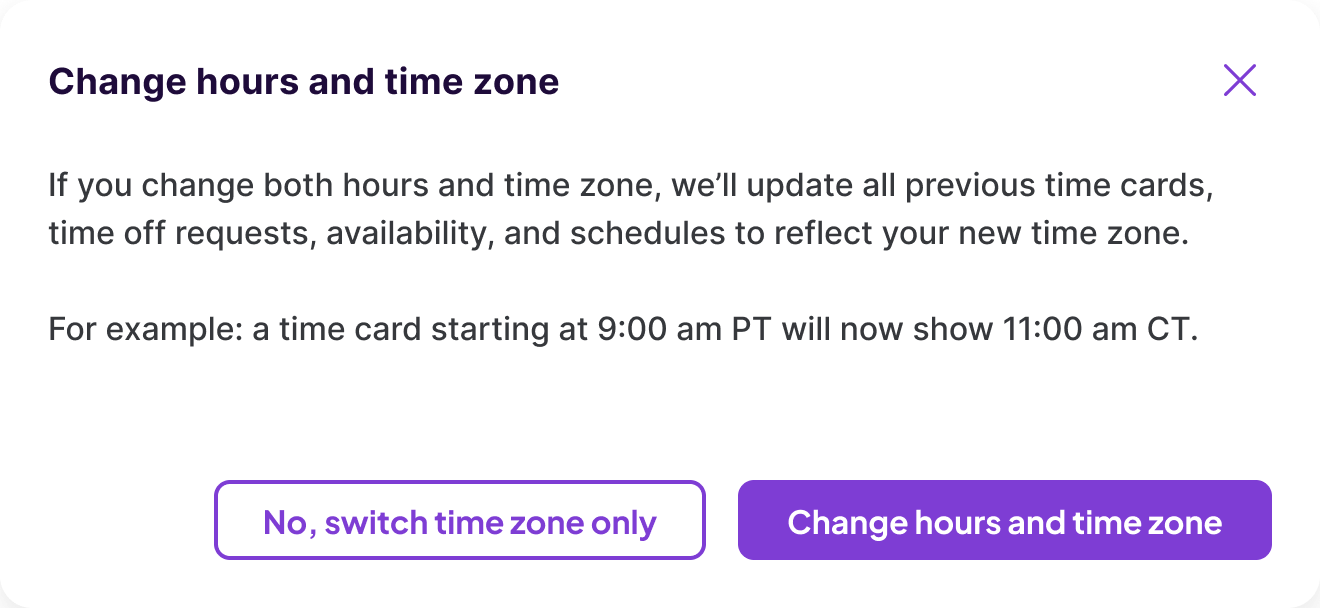 Change hours and time zone

If you change both hours and time zone, we'll update all previous time cards, time off requests, availability, and schedules to reflect your new time zone.

For example: a time card starting at 9:00 am PT will now show 11:00 am CT.

No, switch time zone only

Change hours and time zone